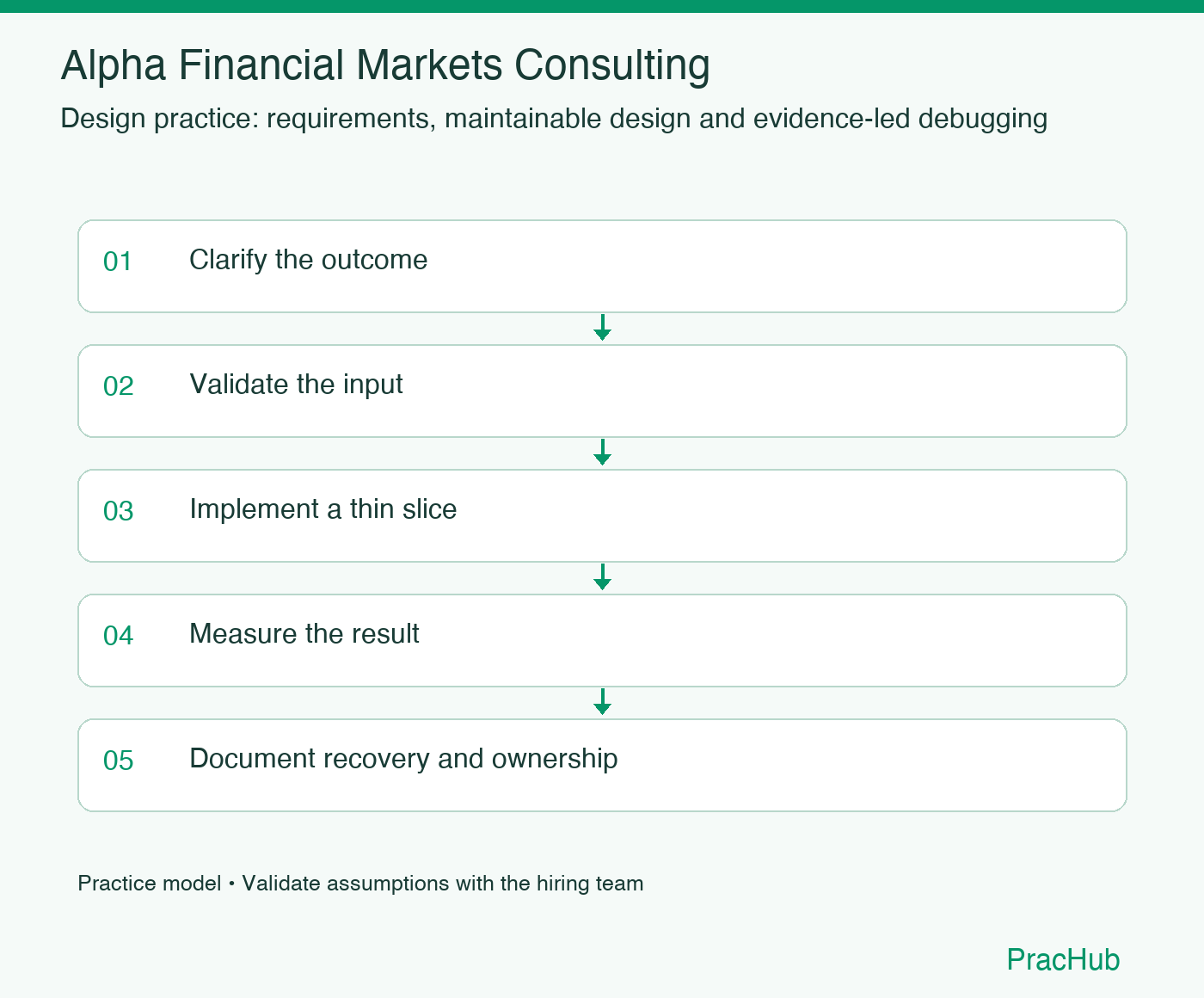 Alpha Financial Markets Consulting

Design practice: requirements, maintainable design and evidence-led debugging

01 Clarify the outcome

02 Validate the input

03 Implement a thin slice

04 Measure the result

05 Document recovery and ownership

Practice model • Validate assumptions with the hiring team

PracHub